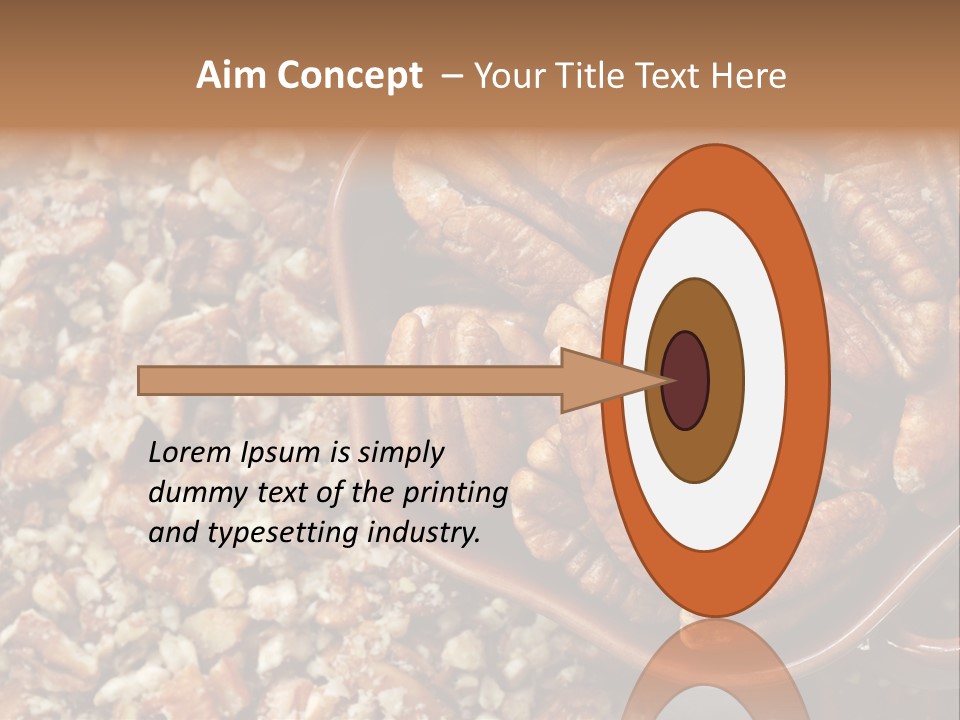 Aim Concept – Your Title Text Here

Lorem Ipsum is simply dummy text of the printing and typesetting industry.